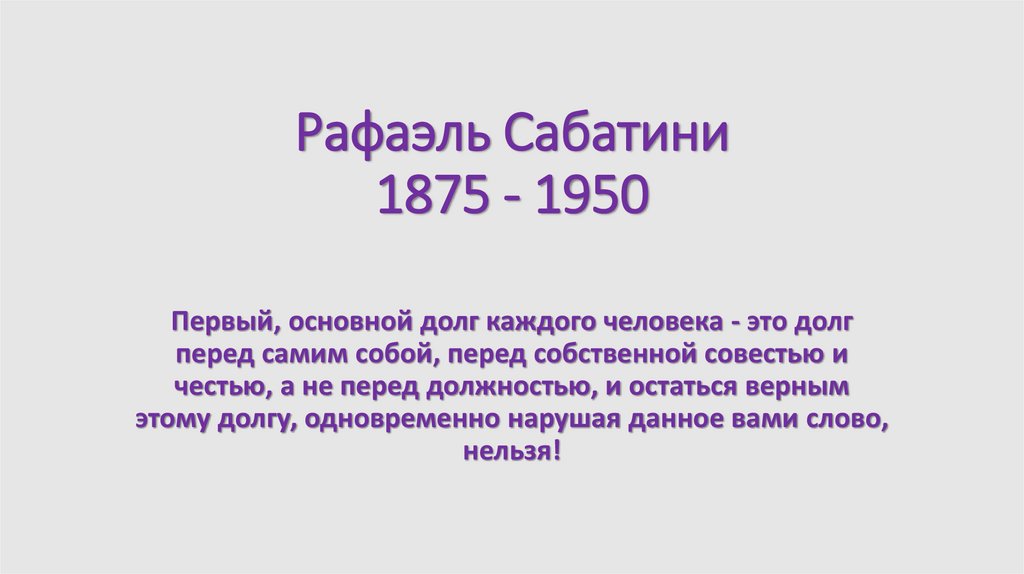 Рафаэль Сабатини
1875 - 1950

Первый, основной долг каждого человека - это долг перед самим собой, перед собственной совестью и честью, а не перед должностью, и остаться верным этому долгу, одновременно нарушая данное вами слово, нельзя!